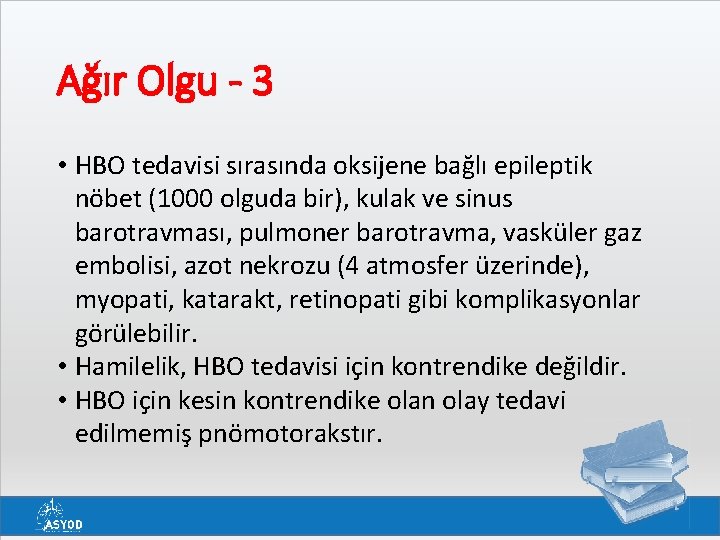 Ağır Olgu - 3

• HBO tedavisi sırasında oksijene bağlı epileptik nöbet (1000 olguda bir), kulak ve sinus barotravması, pulmoner barotravma, vasküler gaz embolisi, azot nekrozu (4 atmosfer üzerinde), myopati, katarakt, retinopati gibi komplikasyonlar görülebilir.
• Hamilelik, HBO tedavisi için kontrendike değildir.
• HBO için kesin kontrendike olan olay tedavi edilmemiş pnömotorakstır.

ASYOD